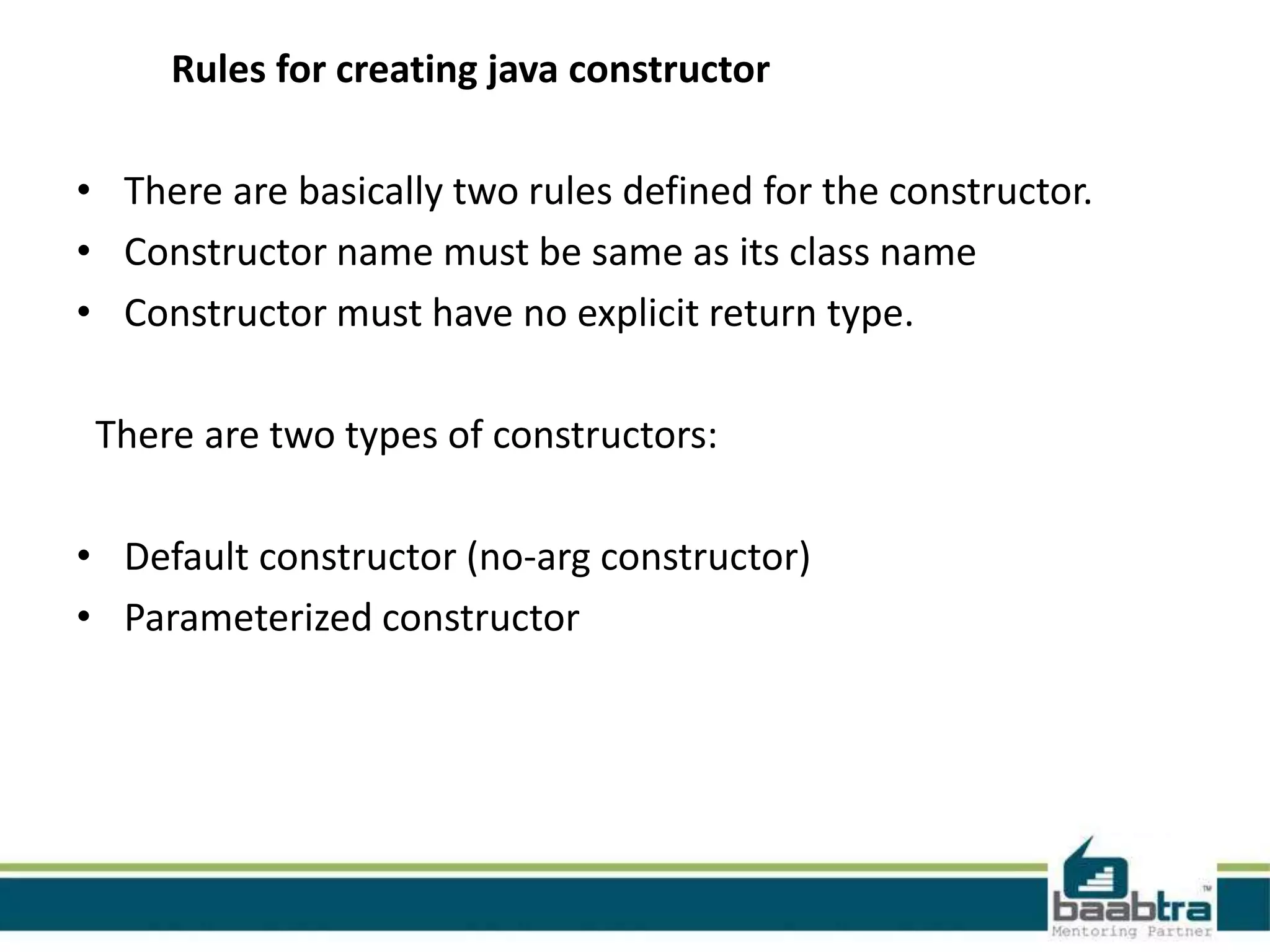 Rules for creating java constructor

• There are basically two rules defined for the constructor.
• Constructor name must be same as its class name
• Constructor must have no explicit return type.

There are two types of constructors:

• Default constructor (no-arg constructor)
• Parameterized constructor

baabtra™
Mentoring Partner